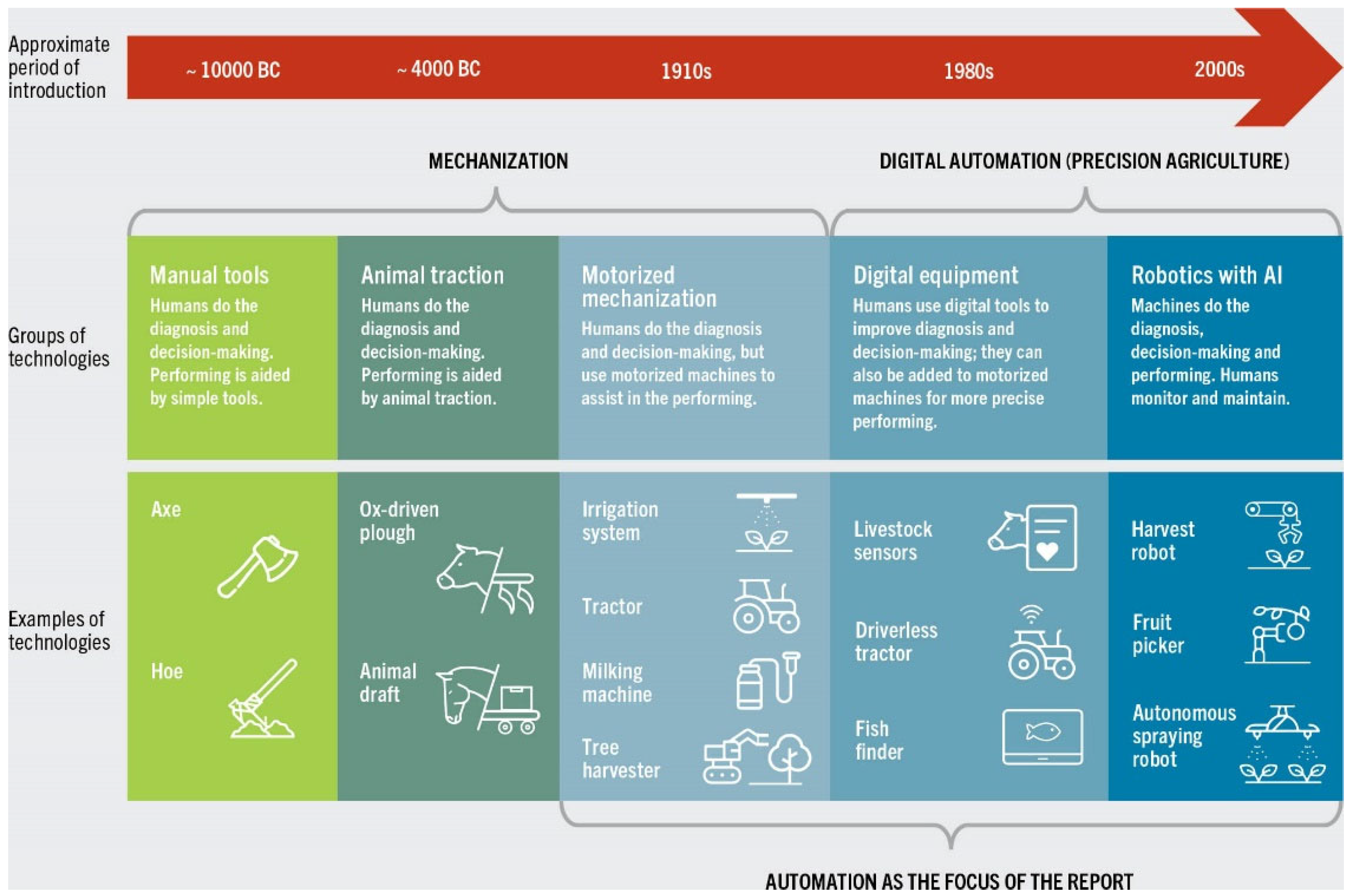 Approximate period of introduction

~ 10000 BC

~ 4000 BC

1910s

1980s

2000s

MECHANIZATION

DIGITAL AUTOMATION (PRECISION AGRICULTURE)

Groups of technologies

Manual tools
Humans do the diagnosis and decision-making. Performing is aided by simple tools.

Animal traction
Humans do the diagnosis and decision-making. Performing is aided by animal traction.

Motorized mechanization
Humans do the diagnosis and decision-making, but use motorized machines to assist in the performing.

Digital equipment
Humans use digital tools to improve diagnosis and decision-making; they can also be added to motorized machines for more precise performing.

Robotics with AI
Machines do the diagnosis, decision-making and performing. Humans monitor and maintain.

Examples of technologies

Axe

Hoe

Ox-driven plough

Animal draft

Irrigation system

Tractor

Milking machine

Tree harvester

Livestock sensors

Driverless tractor

Fish finder

Harvest robot

Fruit picker

Autonomous spraying robot

AUTOMATION AS THE FOCUS OF THE REPORT